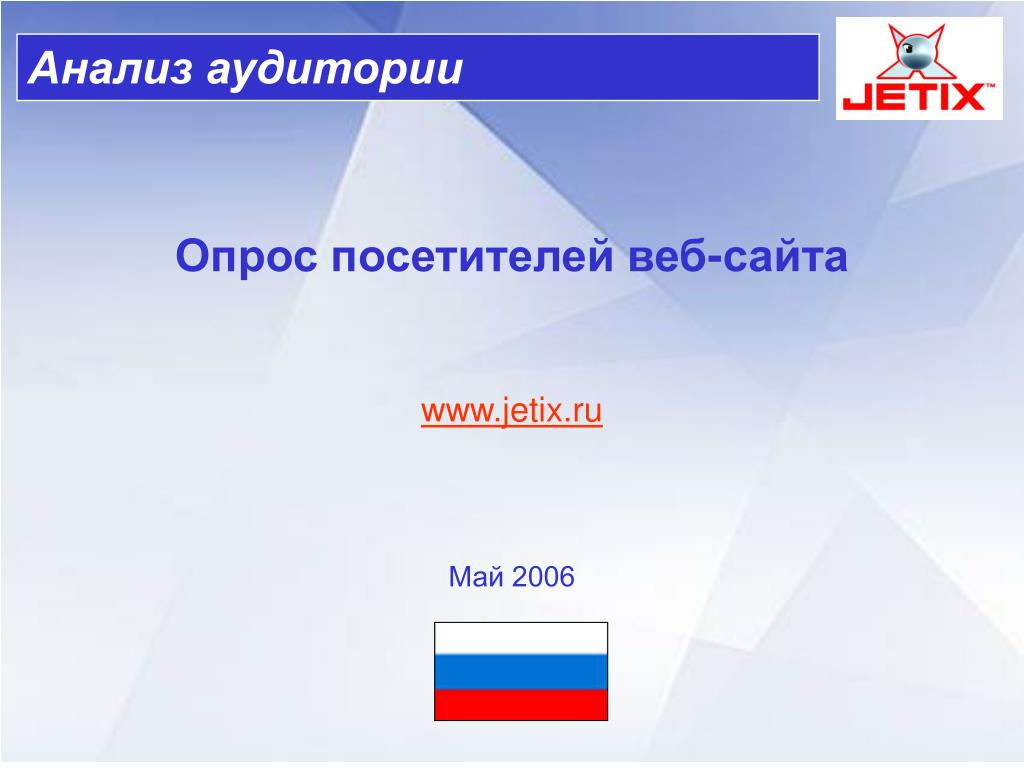 Анализ аудитории

JETIX™

Опрос посетителей веб-сайта

www.jetix.ru

Май 2006